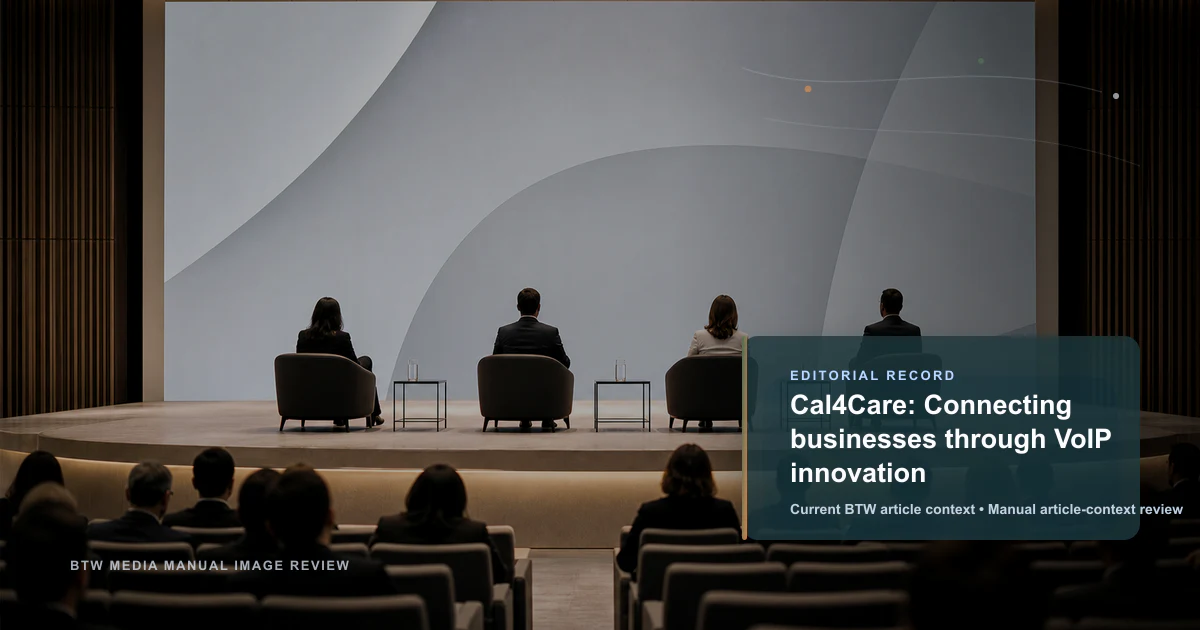 EDITORIAL RECORD

Cal4Care: Connecting businesses through VoIP innovation

Current BTW article context • Manual article-context review

BTW MEDIA MANUAL IMAGE REVIEW